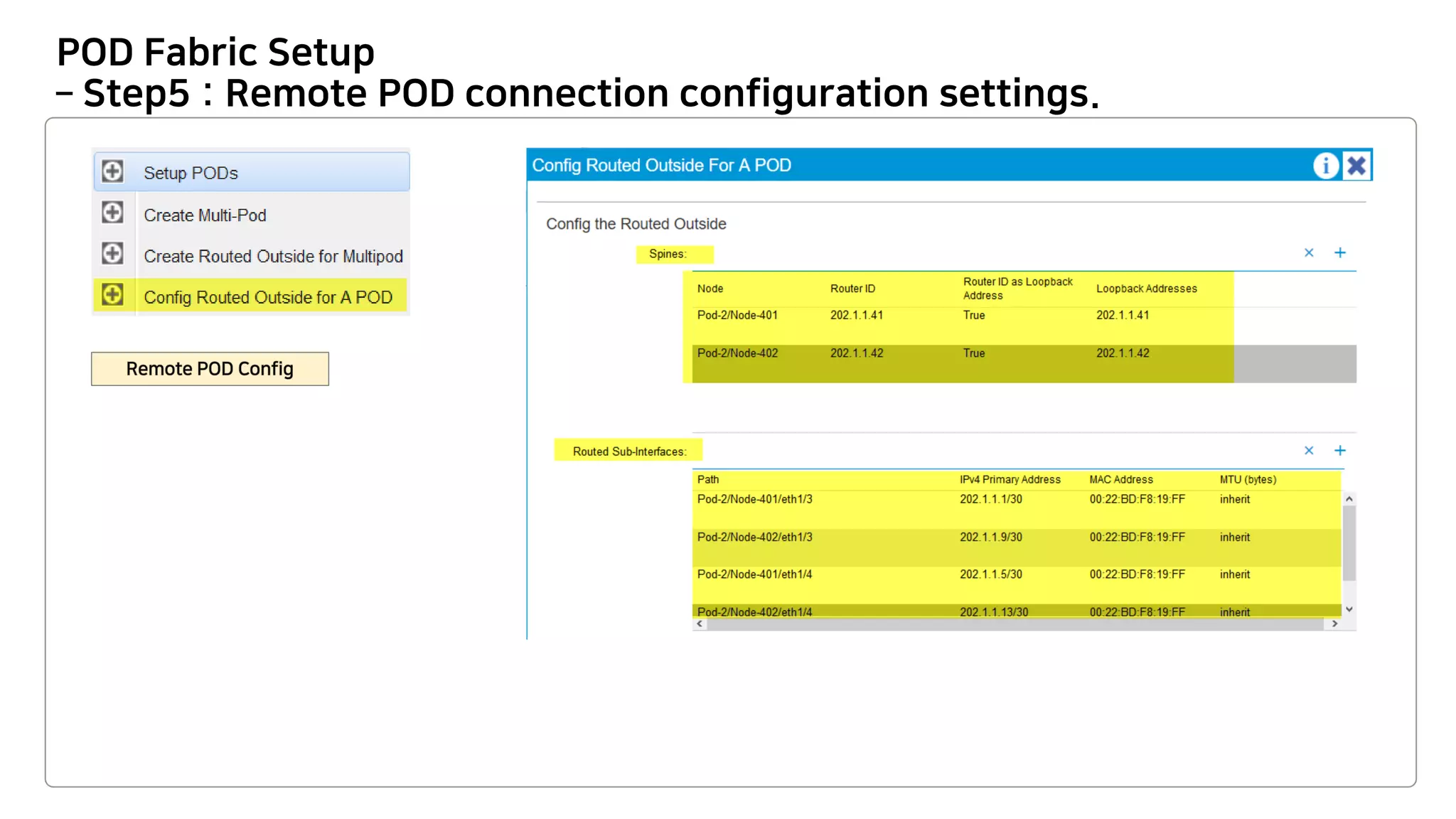 POD Fabric Setup
– Step5 : Remote POD connection configuration settings.

Setup PODs

Create Multi-Pod

Create Routed Outside for Multipod

Config Routed Outside for A POD

Remote POD Config

Config Routed Outside For A POD

Config the Routed Outside

Spines:

| Node | Router ID | Router ID as Loopback Address | Loopback Addresses |
|---|---|---|---|
| Pod-2/Node-401 | 202.1.1.41 | True | 202.1.1.41 |
| Pod-2/Node-402 | 202.1.1.42 | True | 202.1.1.42 |

Routed Sub-Interfaces:

| Path | IPv4 Primary Address | MAC Address | MTU (bytes) |
|---|---|---|---|
| Pod-2/Node-401/eth1/3 | 202.1.1.1/30 | 00:22:BD:F8:19:FF | inherit |
| Pod-2/Node-402/eth1/3 | 202.1.1.9/30 | 00:22:BD:F8:19:FF | inherit |
| Pod-2/Node-401/eth1/4 | 202.1.1.5/30 | 00:22:BD:F8:19:FF | inherit |
| Pod-2/Node-402/eth1/4 | 202.1.1.13/30 | 00:22:BD:F8:19:FF | inherit |